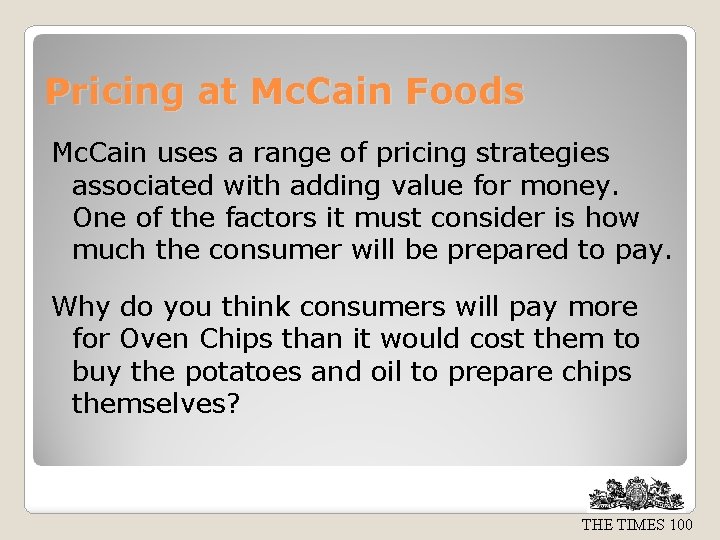 Pricing at McCain Foods

McCain uses a range of pricing strategies associated with adding value for money. One of the factors it must consider is how much the consumer will be prepared to pay.

Why do you think consumers will pay more for Oven Chips than it would cost them to buy the potatoes and oil to prepare chips themselves?

THE TIMES 100